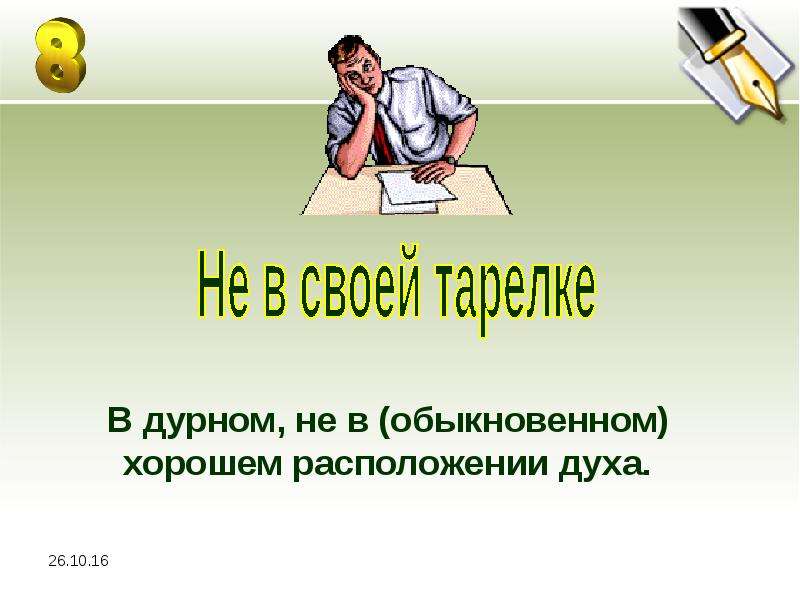 8

Не в своей тарелке

В дурном, не в (обыкновенном) хорошем расположении духа.

26.10.16